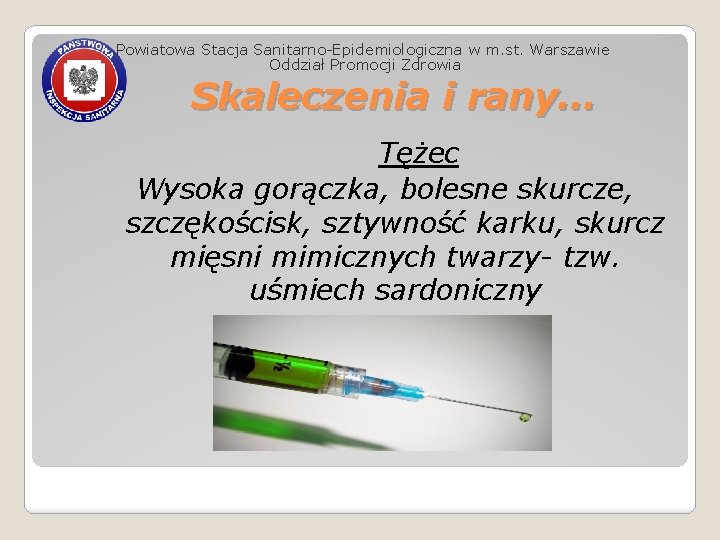 PAŃSTWOWA INSPEKCJA SANITARNA

Powiatowa Stacja Sanitarno-Epidemiologiczna w m.st. Warszawie
Oddział Promocji Zdrowia

Skaleczenia i rany...

Tężec
Wysoka gorączka, bolesne skurcze, szczękościsk, sztywność karku, skurcz mięsni mimicznych twarzy- tzw. uśmiech sardoniczny